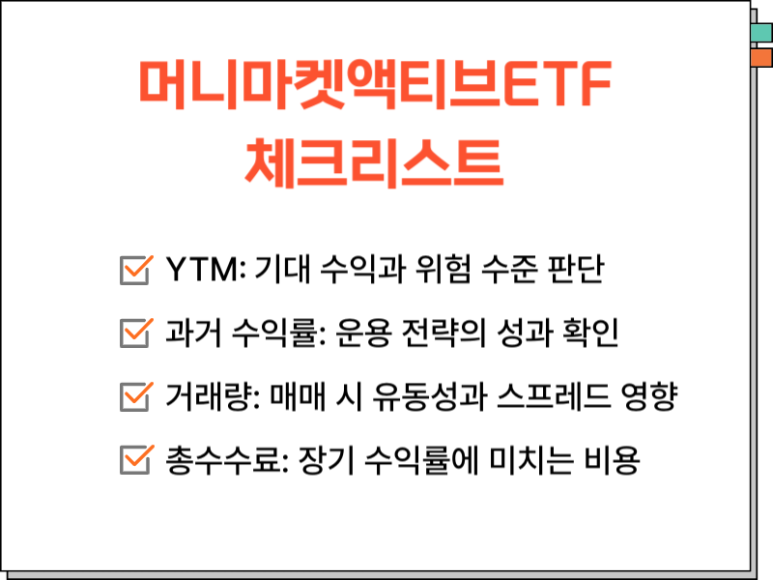 머니마켓액티브ETF
체크리스트

YTM: 기대 수익과 위험 수준 판단

과거 수익률: 운용 전략의 성과 확인

거래량: 매매 시 유동성과 스프레드 영향

총수수료: 장기 수익률에 미치는 비용